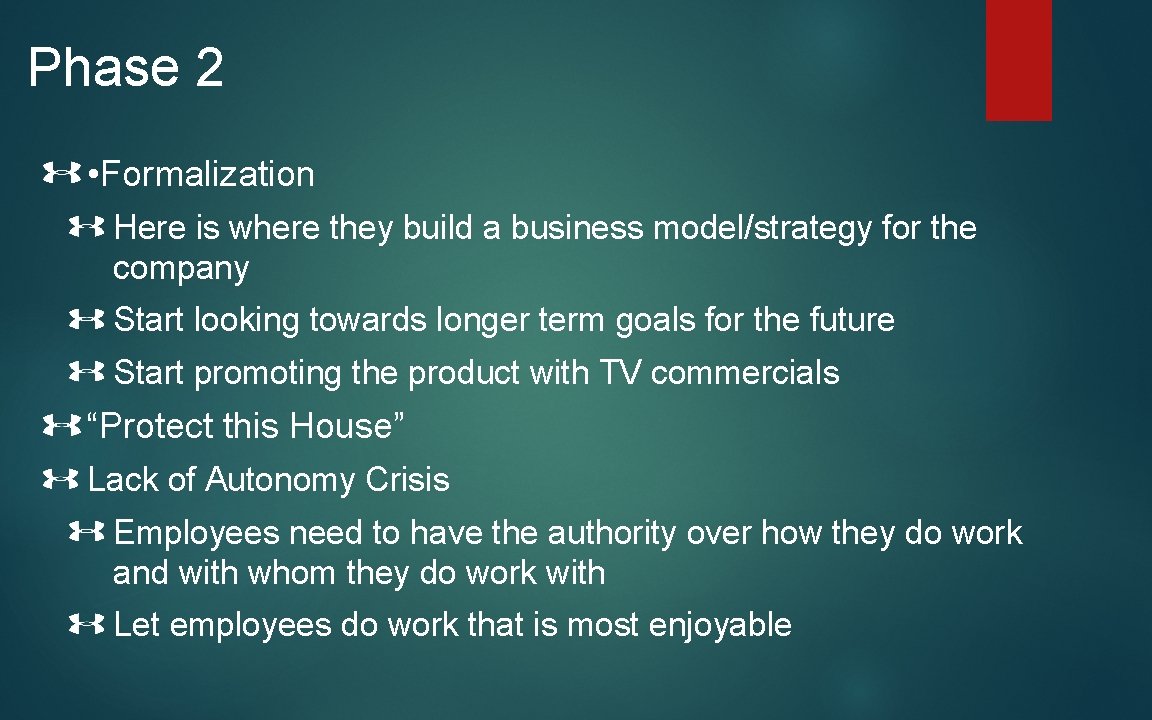 Phase 2

• Formalization

Here is where they build a business model/strategy for the company

Start looking towards longer term goals for the future

Start promoting the product with TV commercials

“Protect this House”

Lack of Autonomy Crisis

Employees need to have the authority over how they do work and with whom they do work with

Let employees do work that is most enjoyable